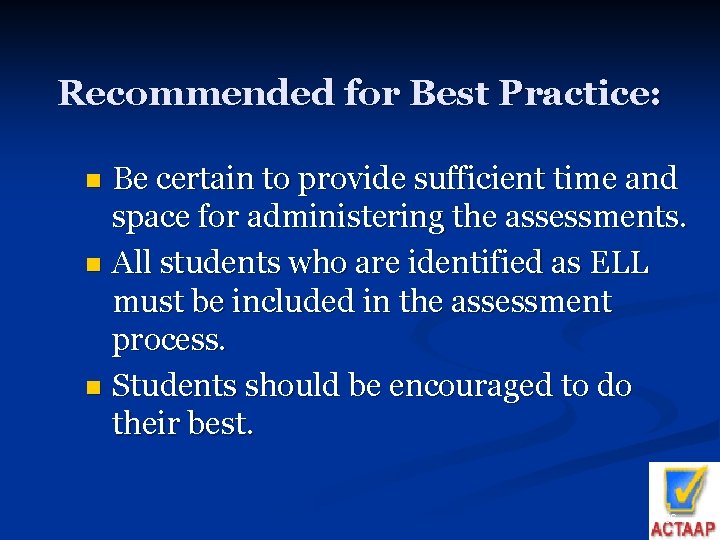 Recommended for Best Practice:

- Be certain to provide sufficient time and space for administering the assessments.
- All students who are identified as ELL must be included in the assessment process.
- Students should be encouraged to do their best.

ACTAAP